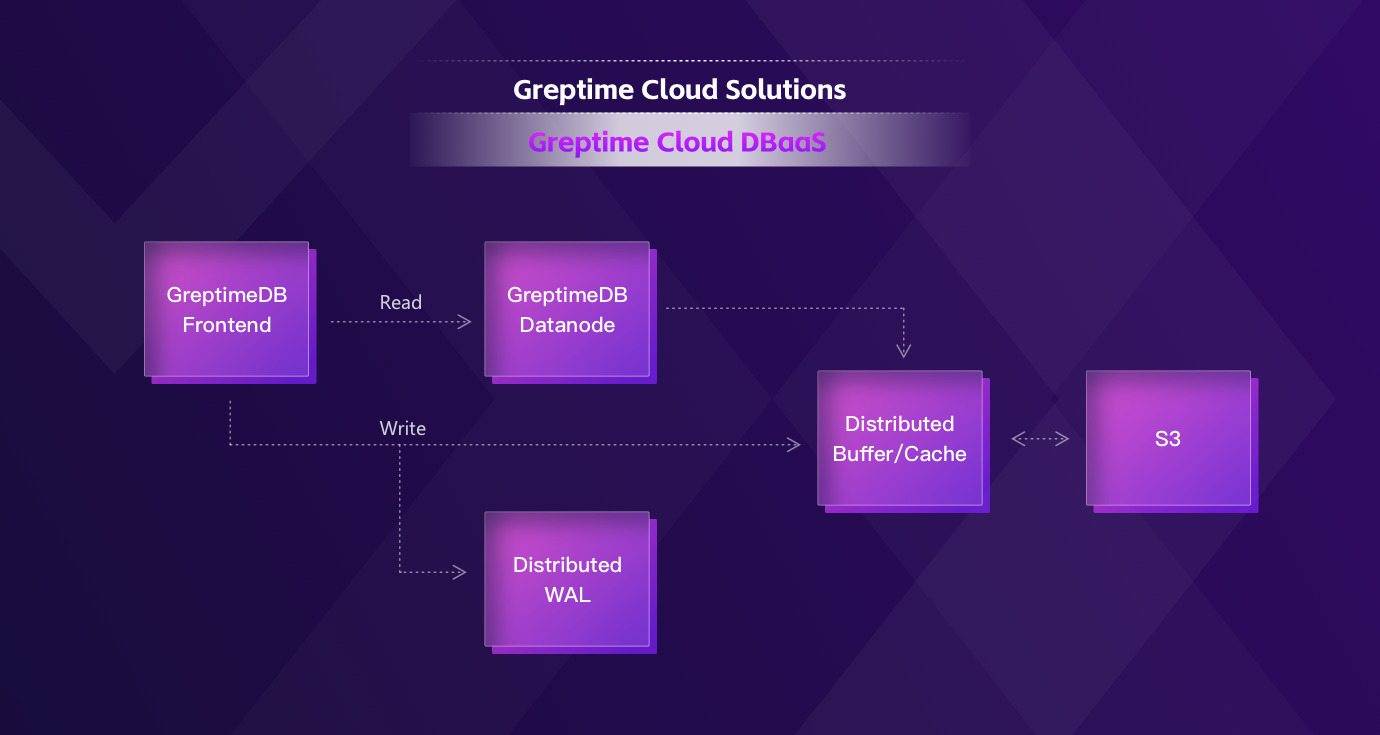 Greptime Cloud Solutions

Greptime Cloud DBaaS

GreptimeDB Frontend

Read

GreptimeDB Datanode

Write

Distributed Buffer/Cache

S3

Distributed WAL